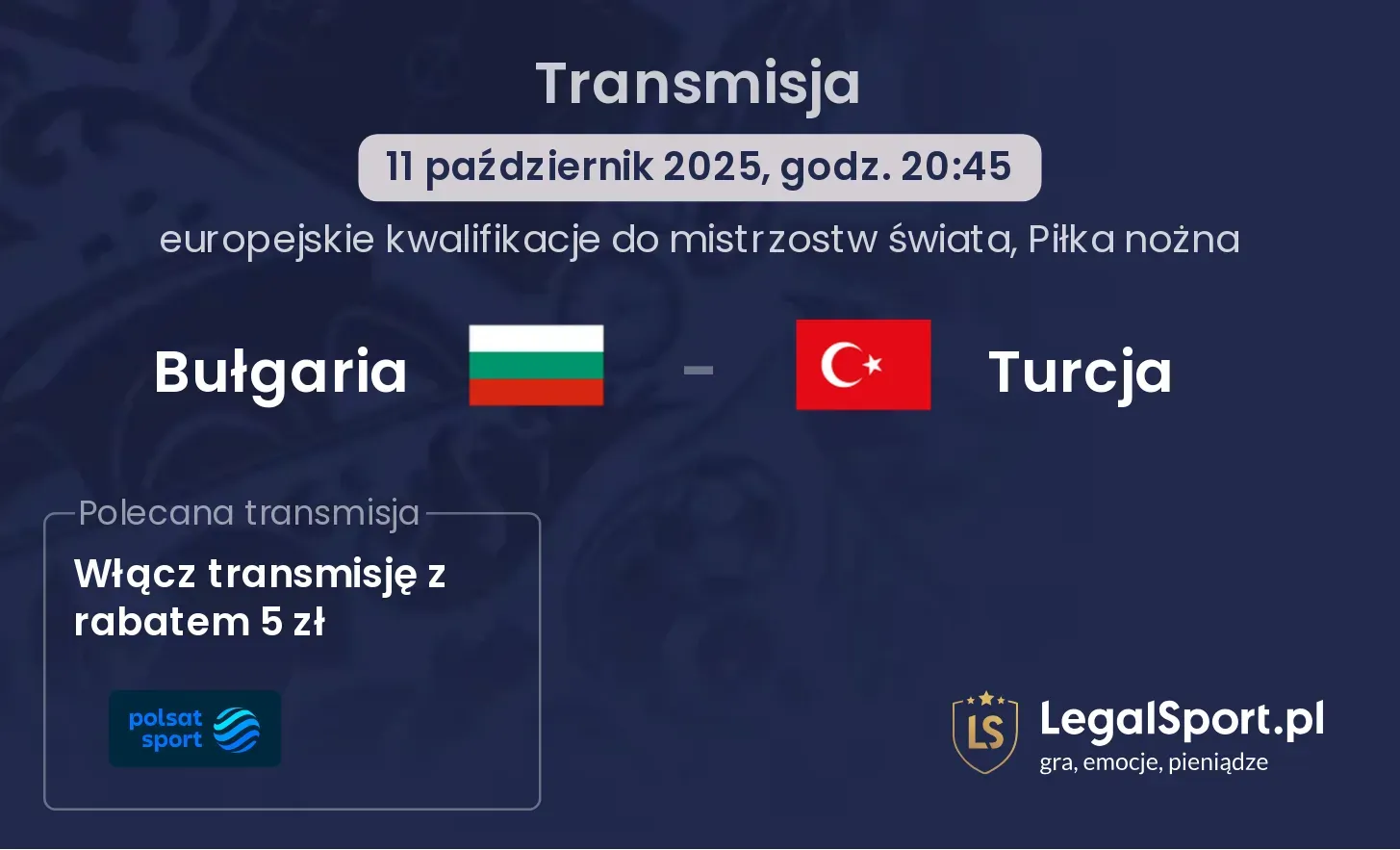 Transmisja

11 październik 2025, godz. 20:45

europejskie kwalifikacje do mistrzostw świata, Piłka nożna

Bułgaria - Turcja

Polecana transmisja

Włącz transmisję z rabatem 5 zł

polsat sport

LS

LegalSport.pl
gra, emocje, pieniądze